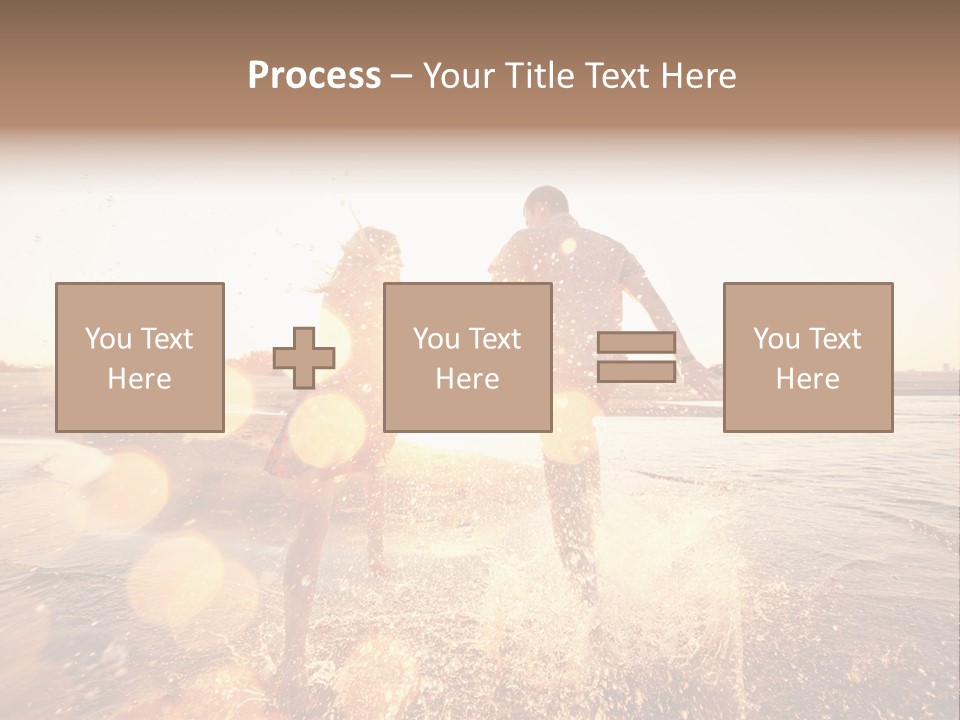 Process – Your Title Text Here

You Text Here

You Text Here

You Text Here